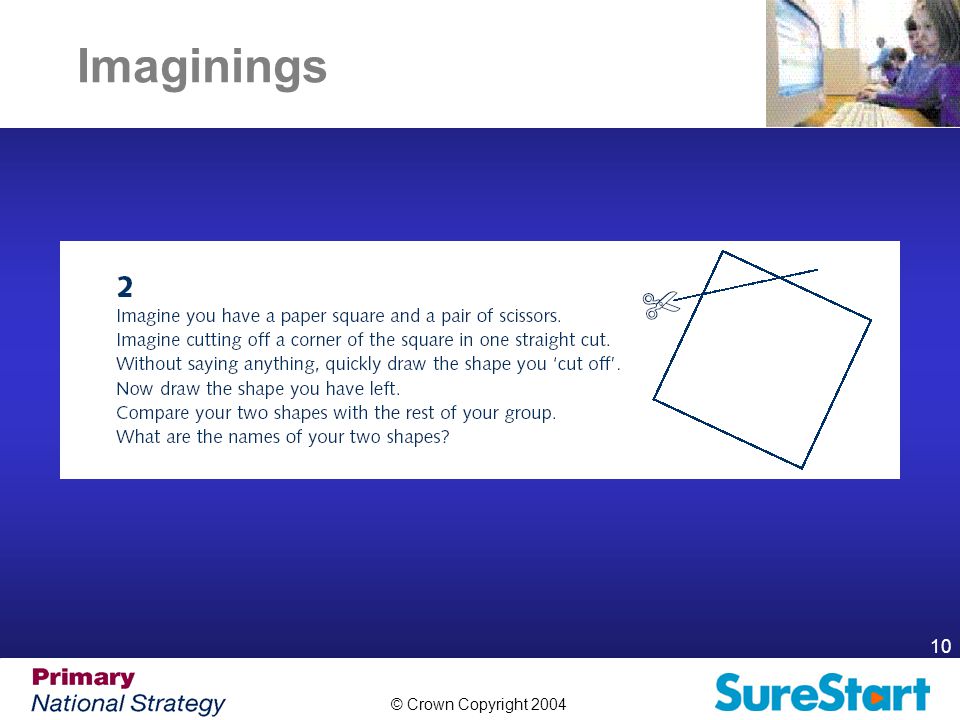 Imaginings

2
Imagine you have a paper square and a pair of scissors.
Imagine cutting off a corner of the square in one straight cut.
Without saying anything, quickly draw the shape you 'cut off'.
Now draw the shape you have left.
Compare your two shapes with the rest of your group.
What are the names of your two shapes?

10

Primary
National Strategy

© Crown Copyright 2004

SureStart